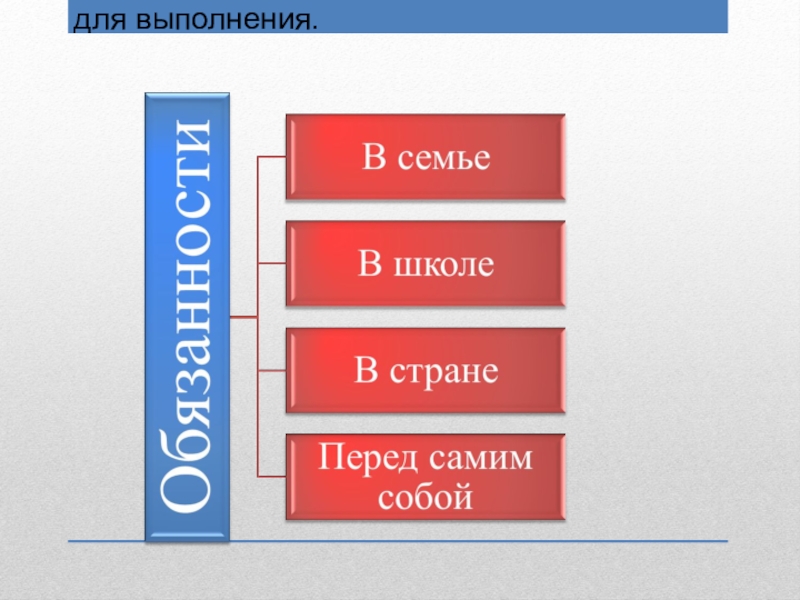 для выполнения.

Обязанности

В семье

В школе

В стране

Перед самим собой